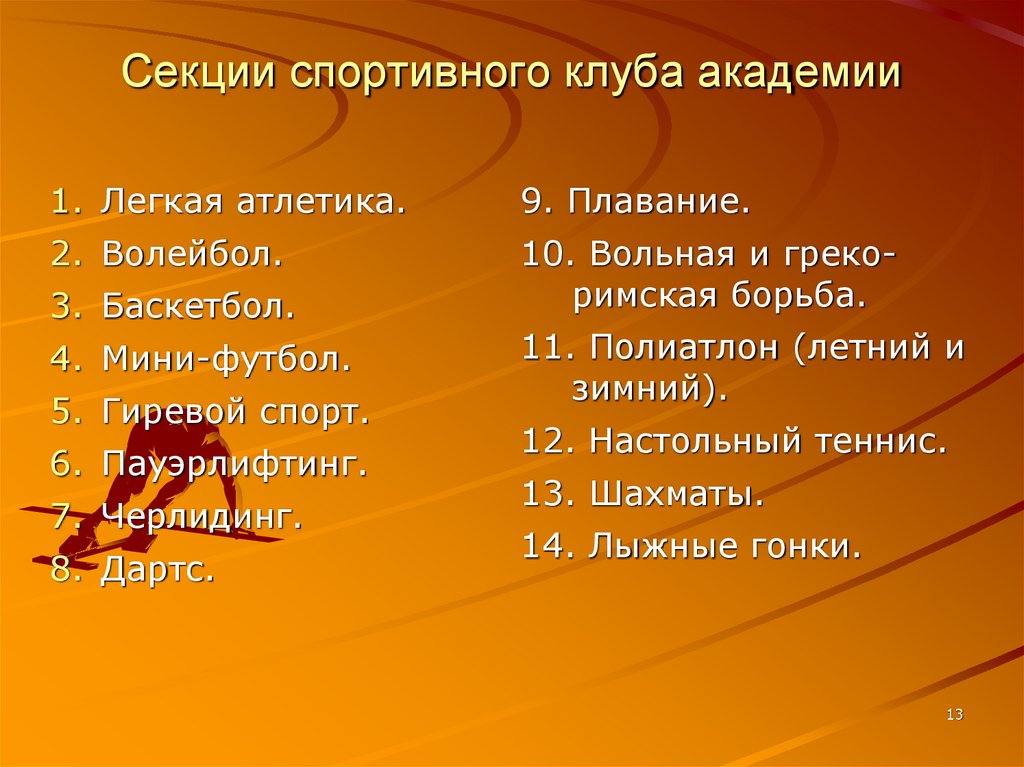 Секции спортивного клуба академии

1. Легкая атлетика.
2. Волейбол.
3. Баскетбол.
4. Мини-футбол.
5. Гиревой спорт.
6. Пауэрлифтинг.
7. Черлидинг.
8. Дартс.

9. Плавание.
10. Вольная и греко-римская борьба.
11. Полиатлон (летний и зимний).
12. Настольный теннис.
13. Шахматы.
14. Лыжные гонки.

13